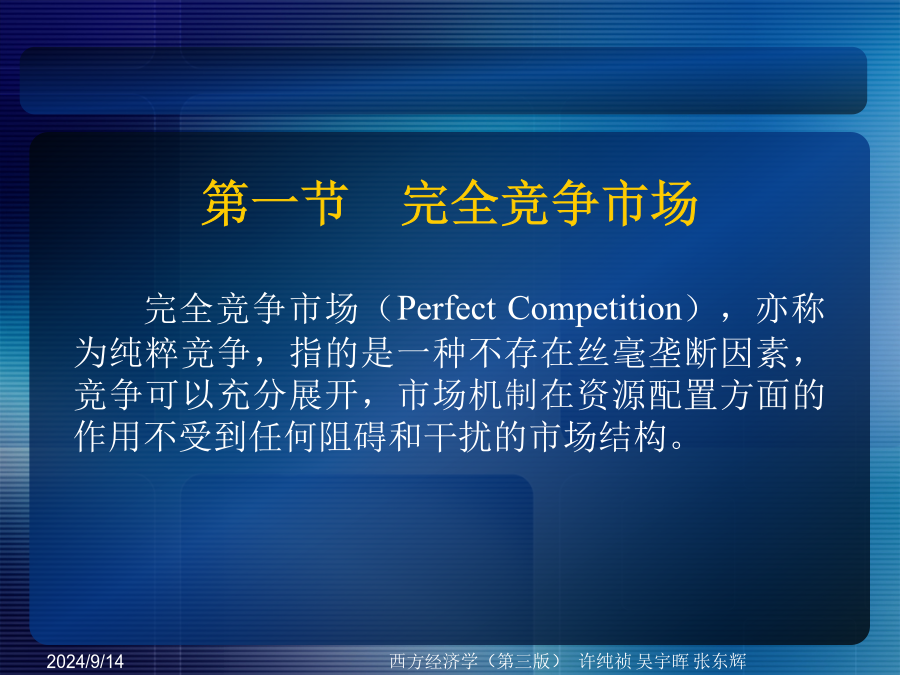 第一节　完全竞争市场

完全竞争市场（Perfect Competition），亦称为纯粹竞争，指的是一种不存在丝毫垄断因素，竞争可以充分展开，市场机制在资源配置方面的作用不受到任何阻碍和干扰的市场结构。

2024/9/14

西方经济学（第三版） 许纯祯 吴宇晖 张东辉